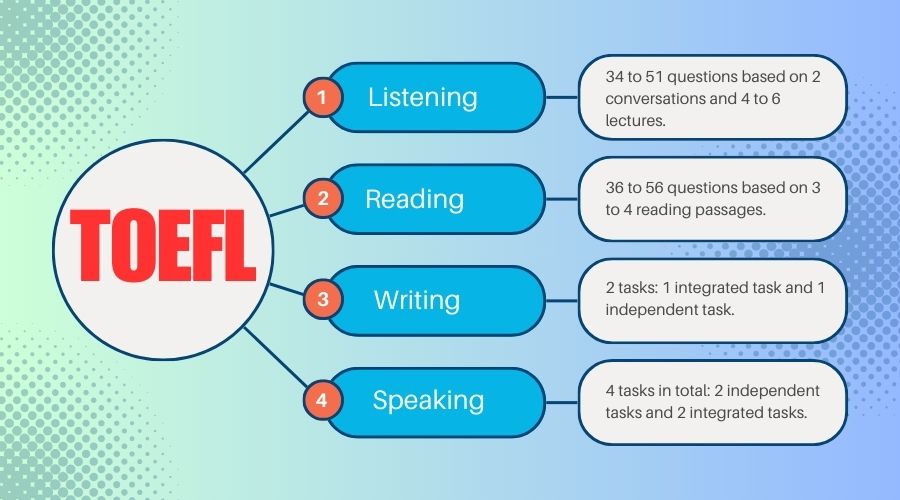 TOEFL

1 Listening

34 to 51 questions based on 2 conversations and 4 to 6 lectures.

2 Reading

36 to 56 questions based on 3 to 4 reading passages.

3 Writing

2 tasks: 1 integrated task and 1 independent task.

4 Speaking

4 tasks in total: 2 independent tasks and 2 integrated tasks.